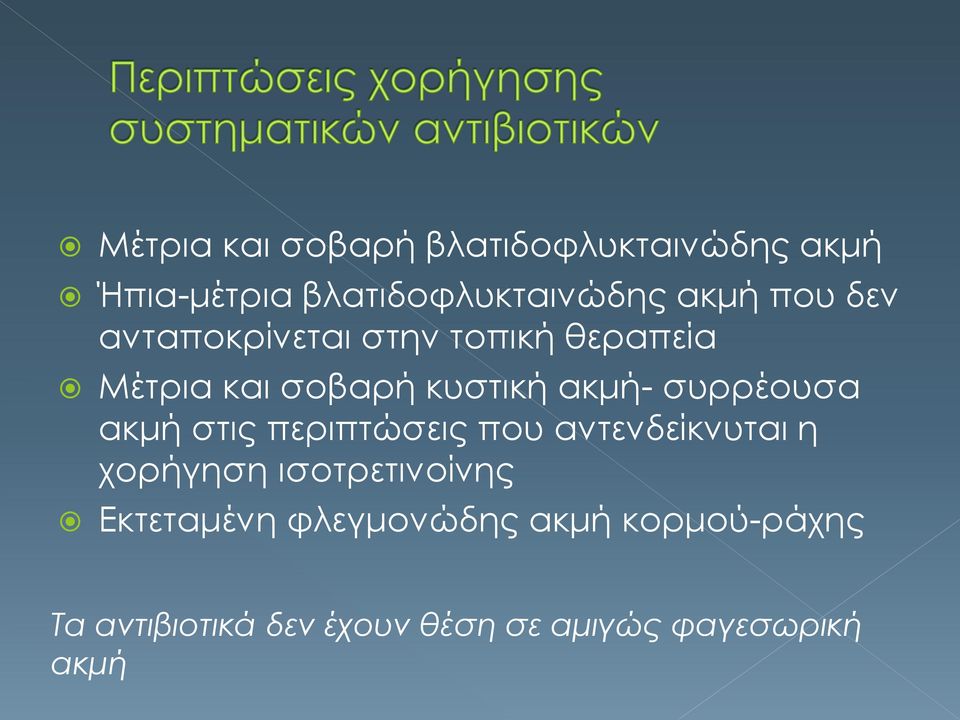 Περιπτώσεις χορήγησης συστηματικών αντιβιοτικών

Μέτρια και σοβαρή βλατιδοφλυκταινώδης ακμή

Ήπια-μέτρια βλατιδοφλυκταινώδης ακμή που δεν ανταποκρίνεται στην τοπική θεραπεία

Μέτρια και σοβαρή κυστική ακμή- συρρέουσα ακμή στις περιπτώσεις που αντενδείκνυται η χορήγηση ισοτρετινοίνης

Εκτεταμένη φλεγμονώδης ακμή κορμού-ράχης

Τα αντιβιοτικά δεν έχουν θέση σε αμιγώς φαγεσωρική ακμή